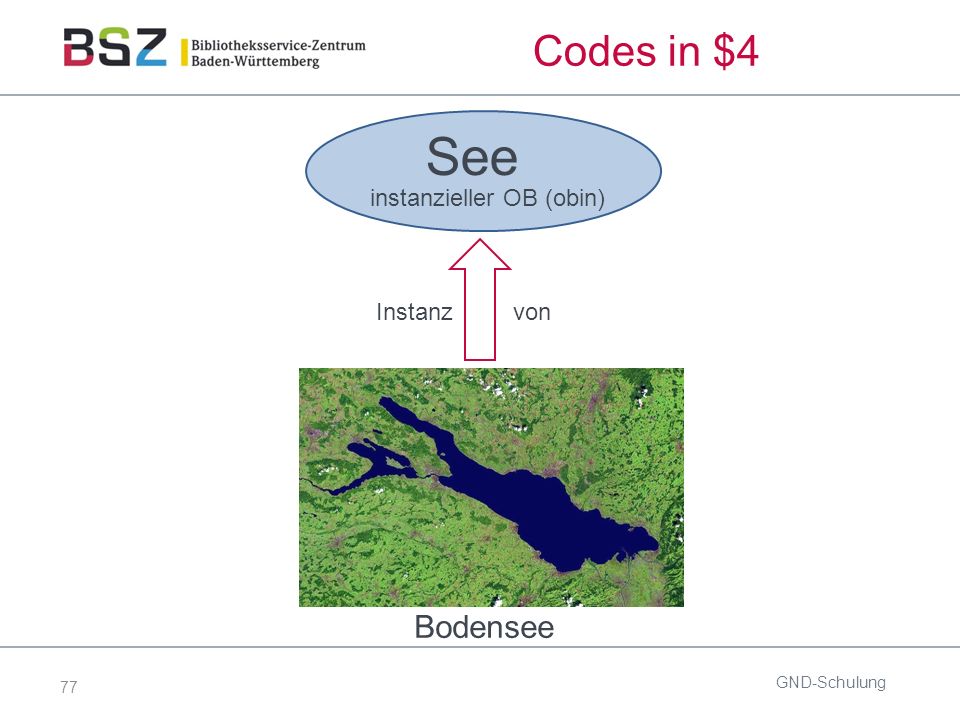 BSZ Bibliotheksservice-Zentrum Baden-Württemberg

Codes in \$4

See
instanzieller OB (obin)

Instanz von

Bodensee

77

GND-Schulung